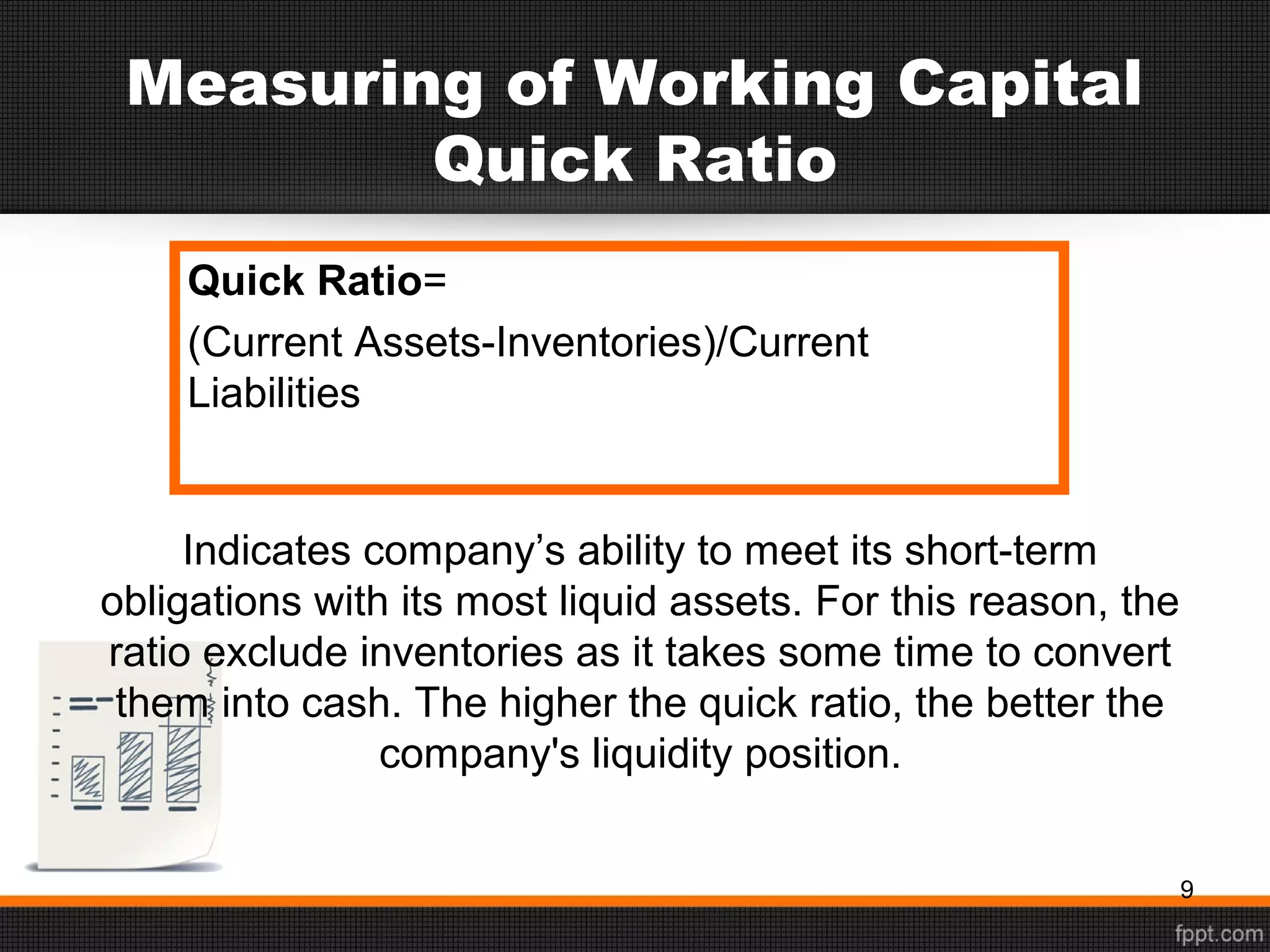 Measuring of Working Capital
Quick Ratio

Quick Ratio=

(Current Assets-Inventories)/Current Liabilities

Indicates company’s ability to meet its short-term obligations with its most liquid assets. For this reason, the ratio exclude inventories as it takes some time to convert them into cash. The higher the quick ratio, the better the company's liquidity position.

9

fppt.com